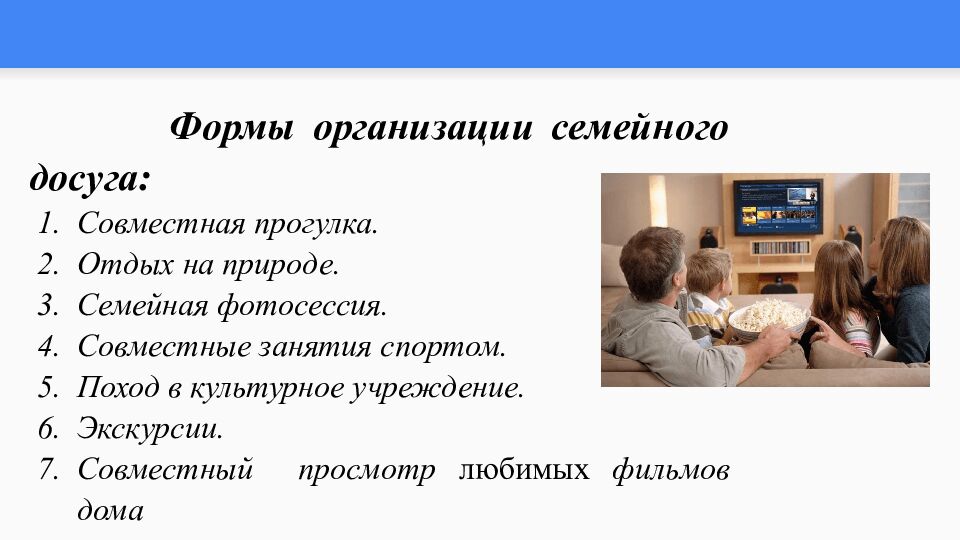 Формы организации семейного досуга:

1. Совместная прогулка.
2. Отдых на природе.
3. Семейная фотосессия.
4. Совместные занятия спортом.
5. Поход в культурное учреждение.
6. Экскурсии.
7. Совместный просмотр любимых фильмов дома